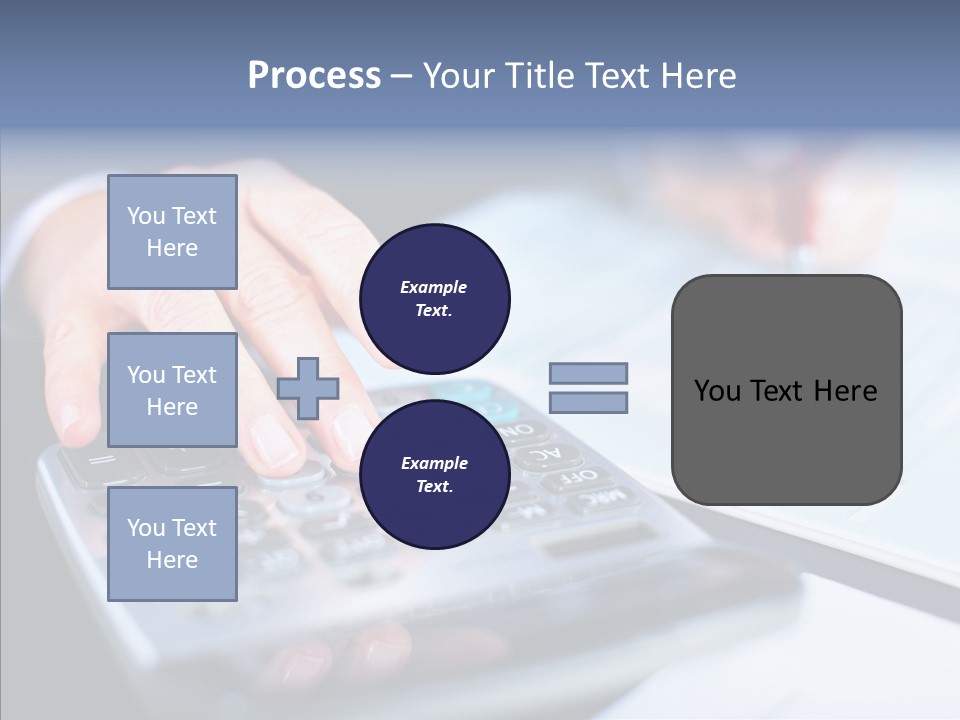 Process – Your Title Text Here

You Text Here

You Text Here

You Text Here

Example Text.

Example Text.

You Text Here